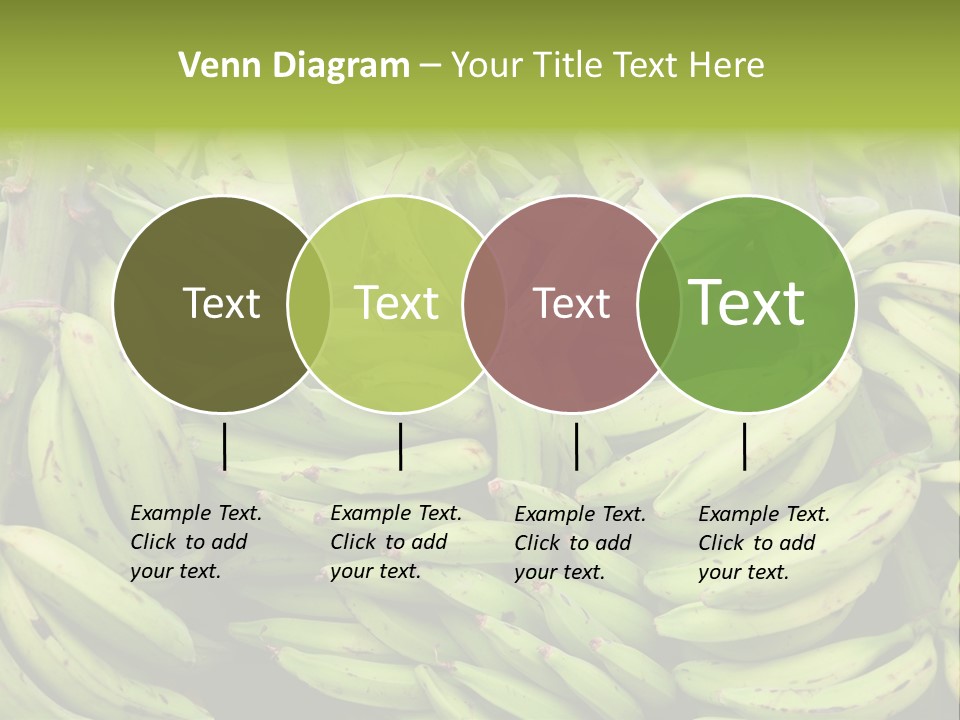 Venn Diagram – Your Title Text Here

Text

Text

Text

Text

Example Text. Click to add your text.

Example Text. Click to add your text.

Example Text. Click to add your text.

Example Text. Click to add your text.